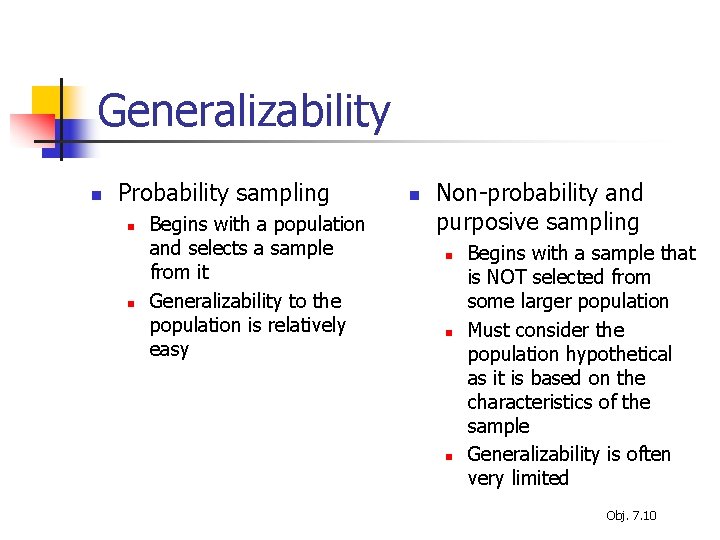 Generalizability

- Probability sampling
  - Begins with a population and selects a sample from it
  - Generalizability to the population is relatively easy

- Non-probability and purposive sampling
  - Begins with a sample that is NOT selected from some larger population
  - Must consider the population hypothetical as it is based on the characteristics of the sample
  - Generalizability is often very limited

Obj. 7.10